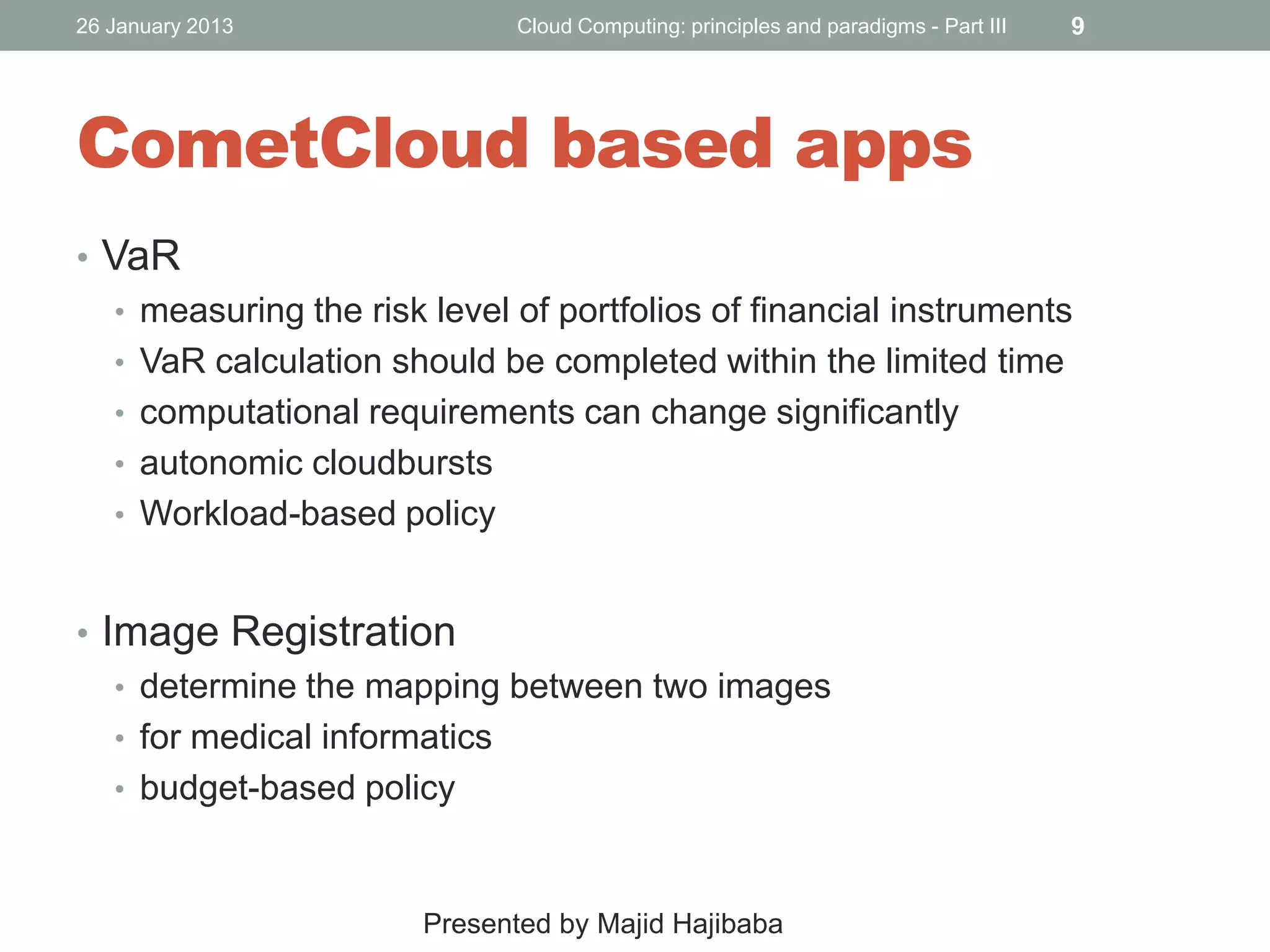 26 January 2013 Cloud Computing: principles and paradigms - Part III 9

CometCloud based apps

• VaR
  • measuring the risk level of portfolios of financial instruments
  • VaR calculation should be completed within the limited time
  • computational requirements can change significantly
  • autonomic cloudbursts
  • Workload-based policy

• Image Registration
  • determine the mapping between two images
  • for medical informatics
  • budget-based policy

Presented by Majid Hajibaba